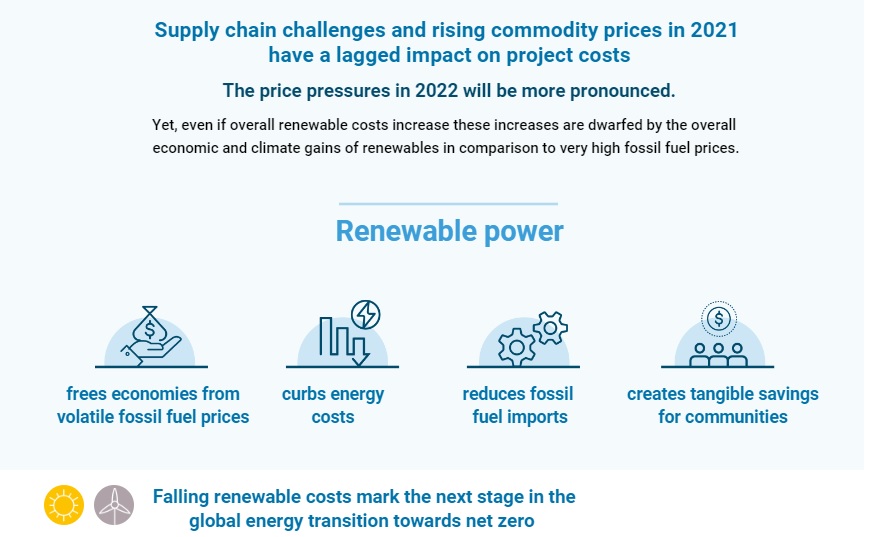 Supply chain challenges and rising commodity prices in 2021 have a lagged impact on project costs

The price pressures in 2022 will be more pronounced.

Yet, even if overall renewable costs increase these increases are dwarfed by the overall economic and climate gains of renewables in comparison to very high fossil fuel prices.

Renewable power

frees economies from volatile fossil fuel prices

curbs energy costs

reduces fossil fuel imports

creates tangible savings for communities

Falling renewable costs mark the next stage in the global energy transition towards net zero